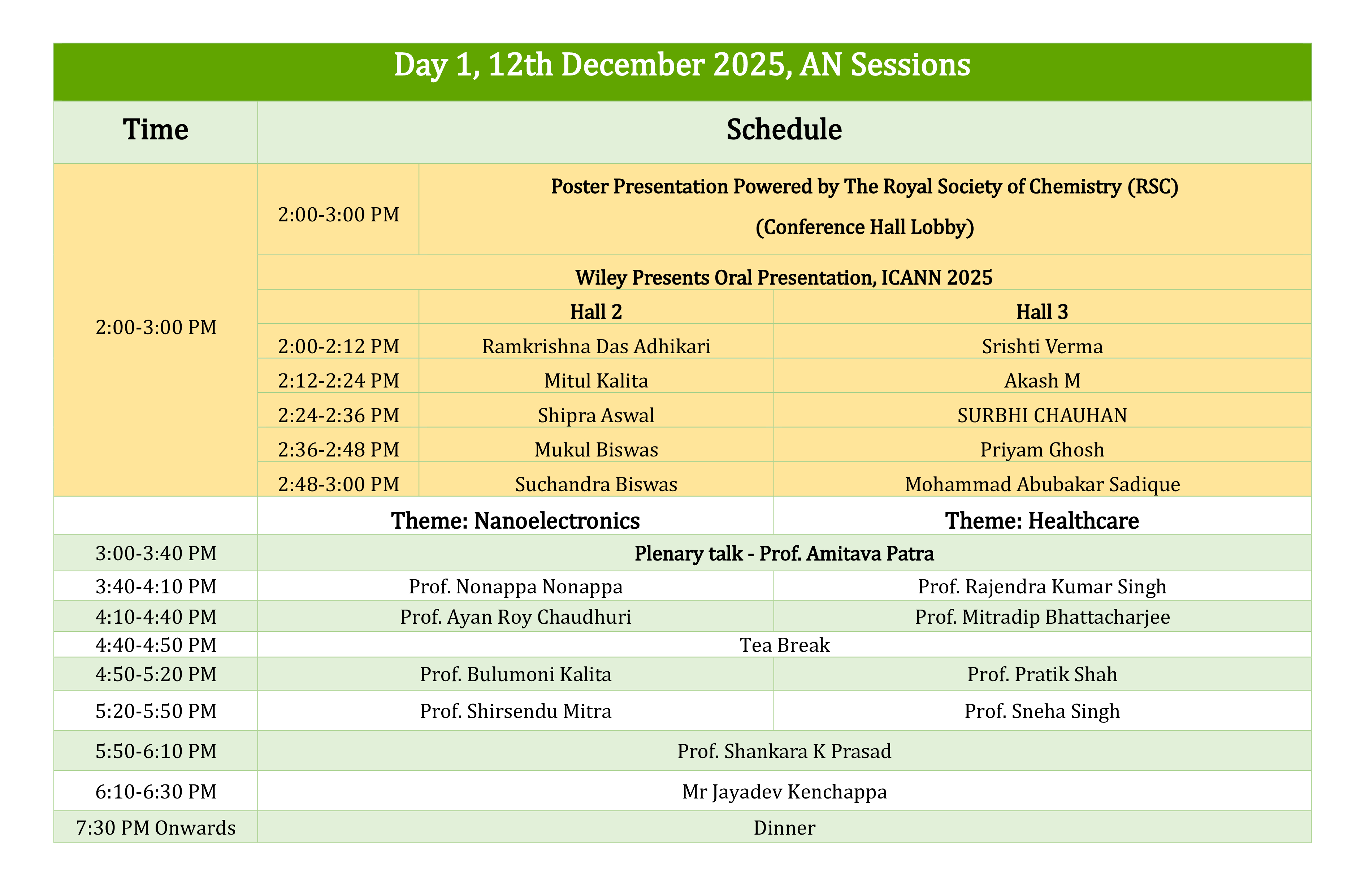 Day 1, 12th December 2025, AN Sessions

| Time | Schedule | | |
|---|---|---|---|
| 2:00-3:00 PM | 2:00-3:00 PM | Poster Presentation Powered by The Royal Society of Chemistry (RSC) (Conference Hall Lobby) | |
| | Wiley Presents Oral Presentation, ICANN 2025 | | |
| | | Hall 2 | Hall 3 |
| | 2:00-2:12 PM | Ramkrishna Das Adhikari | Srishti Verma |
| | 2:12-2:24 PM | Mitul Kalita | Akash M |
| | 2:24-2:36 PM | Shipra Aswal | SURBHI CHAUHAN |
| | 2:36-2:48 PM | Mukul Biswas | Priyam Ghosh |
| | 2:48-3:00 PM | Suchandra Biswas | Mohammad Abubakar Sadique |
| | Theme: Nanoelectronics | | Theme: Healthcare |
| 3:00-3:40 PM | Plenary talk - Prof. Amitava Patra | | |
| 3:40-4:10 PM | Prof. Nonappa Nonappa | | Prof. Rajendra Kumar Singh |
| 4:10-4:40 PM | Prof. Ayan Roy Chaudhuri | | Prof. Mitradip Bhattacharjee |
| 4:40-4:50 PM | Tea Break | | |
| 4:50-5:20 PM | Prof. Bulumoni Kalita | | Prof. Pratik Shah |
| 5:20-5:50 PM | Prof. Shirsendu Mitra | | Prof. Sneha Singh |
| 5:50-6:10 PM | Prof. Shankara K Prasad | | |
| 6:10-6:30 PM | Mr Jayadev Kenchappa | | |
| 7:30 PM Onwards | Dinner | | |